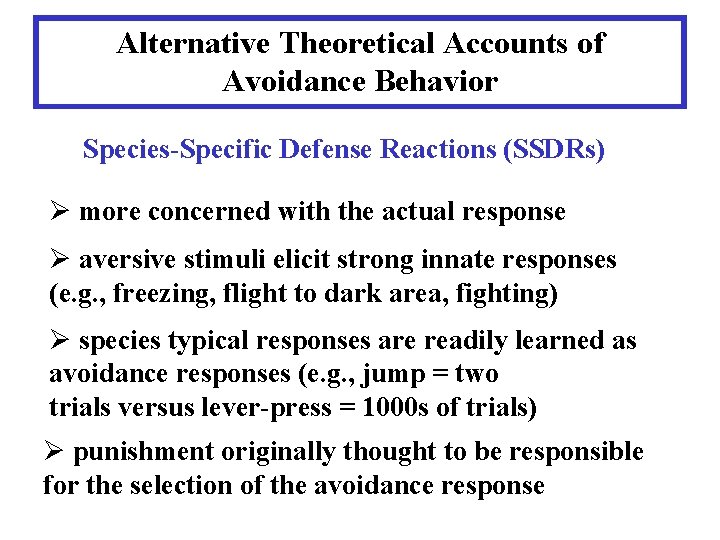 Alternative Theoretical Accounts of Avoidance Behavior

Species-Specific Defense Reactions (SSDRs)

➢ more concerned with the actual response

➢ aversive stimuli elicit strong innate responses (e.g., freezing, flight to dark area, fighting)

➢ species typical responses are readily learned as avoidance responses (e.g., jump = two trials versus lever-press = 1000s of trials)

➢ punishment originally thought to be responsible for the selection of the avoidance response